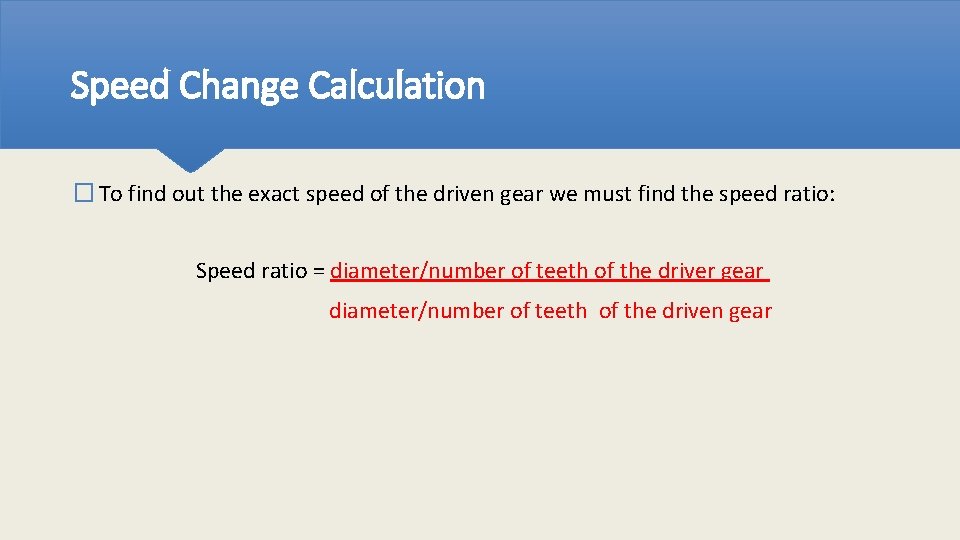 Speed Change Calculation

□ To find out the exact speed of the driven gear we must find the speed ratio:

Speed ratio = diameter/number of teeth of the driver gear
diameter/number of teeth of the driven gear